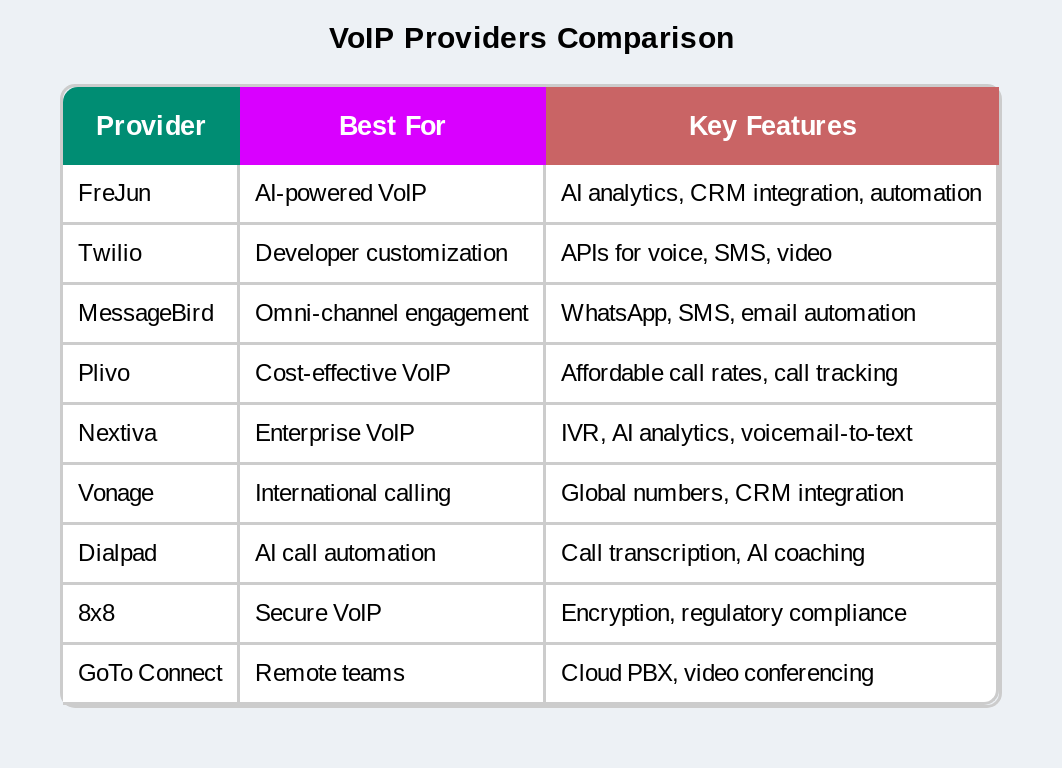 VoIP Providers Comparison

| Provider | Best For | Key Features |
|---|---|---|
| FreJun | AI-powered VoIP | AI analytics, CRM integration, automation |
| Twilio | Developer customization | APIs for voice, SMS, video |
| MessageBird | Omni-channel engagement | WhatsApp, SMS, email automation |
| Plivo | Cost-effective VoIP | Affordable call rates, call tracking |
| Nextiva | Enterprise VoIP | IVR, AI analytics, voicemail-to-text |
| Vonage | International calling | Global numbers, CRM integration |
| Dialpad | AI call automation | Call transcription, AI coaching |
| 8x8 | Secure VoIP | Encryption, regulatory compliance |
| GoTo Connect | Remote teams | Cloud PBX, video conferencing |